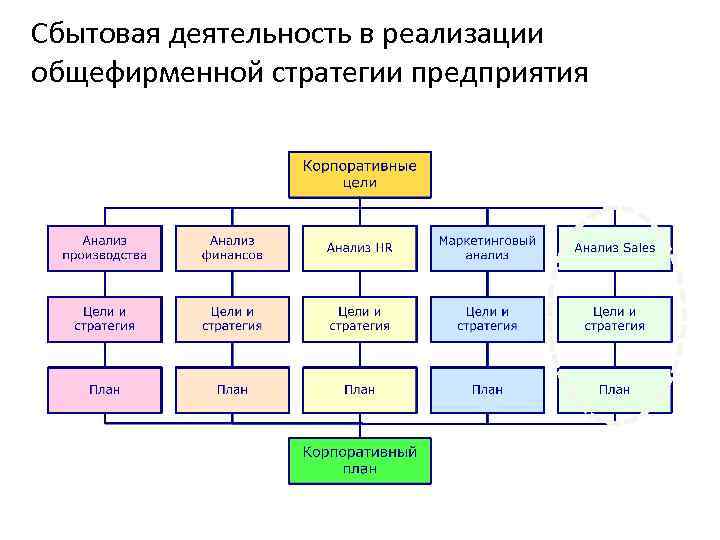 Сбытовая деятельность в реализации общефирменной стратегии предприятия

Корпоративные цели

Анализ производства

Анализ финансов

Анализ HR

Маркетинговый анализ

Анализ Sales

Цели и стратегия

Цели и стратегия

Цели и стратегия

Цели и стратегия

Цели и стратегия

План

План

План

План

План

Корпоративный план